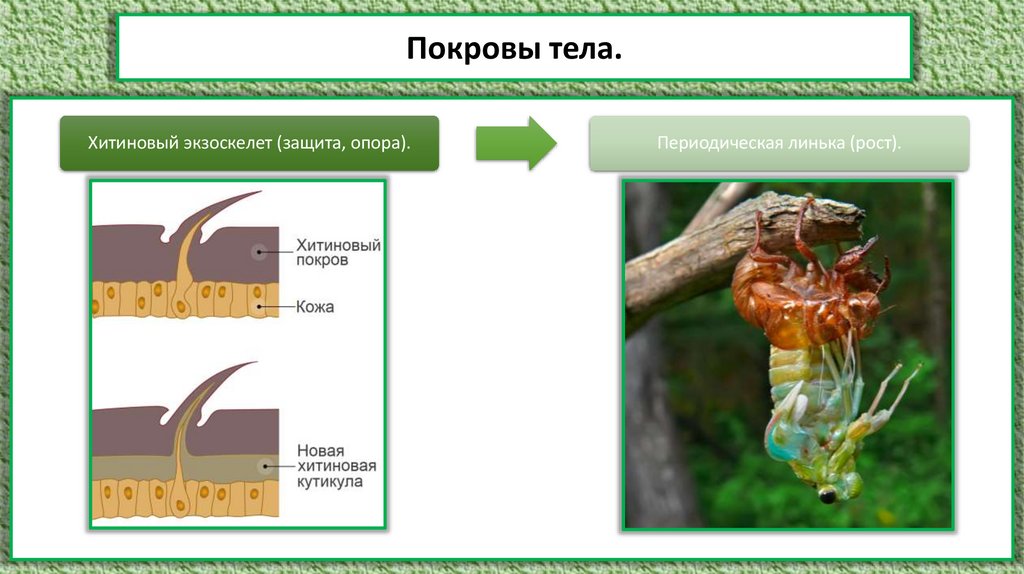 Покровы тела.

Хитиновый экзоскелет (защита, опора).

Периодическая линька (рост).

Хитиновый покров

Кожа

Новая хитиновая кутикула